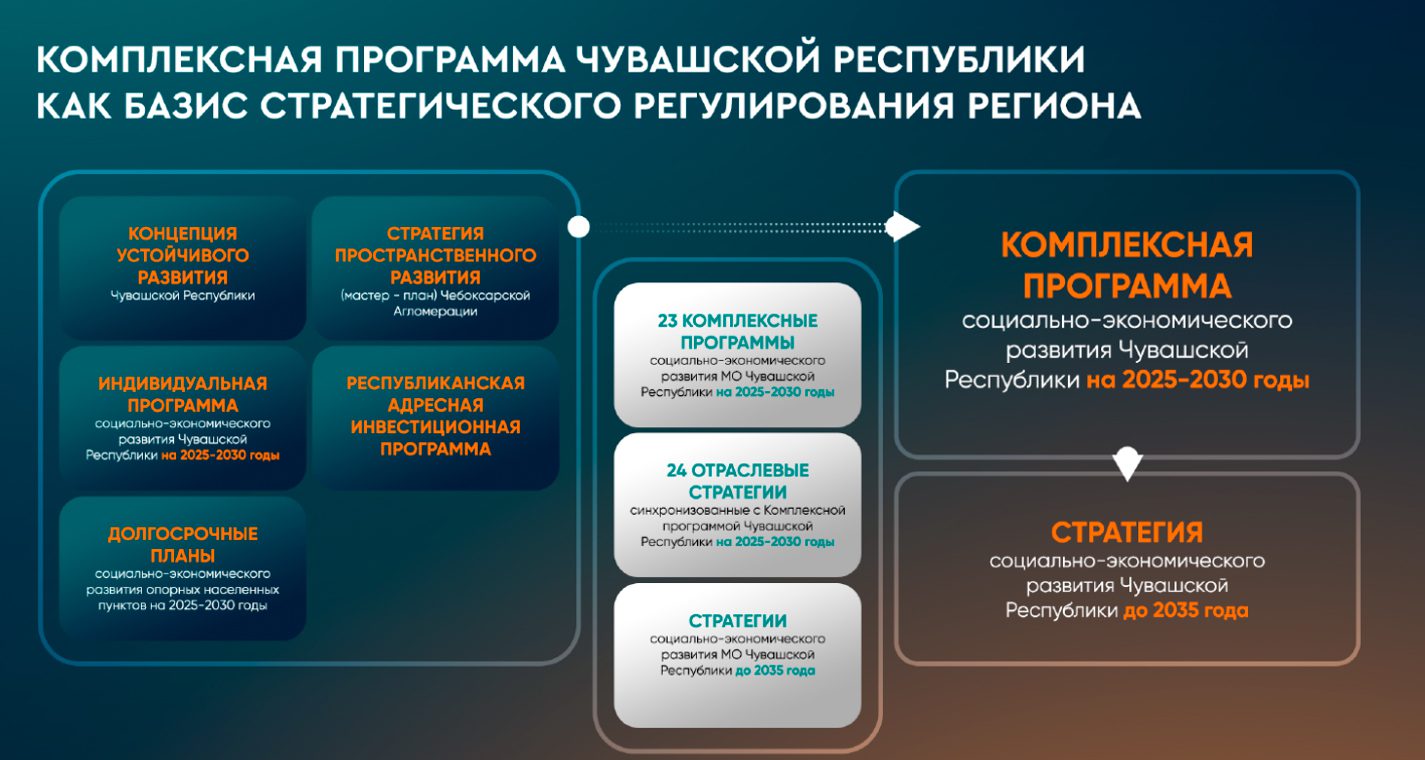 КОМПЛЕКСНАЯ ПРОГРАММА ЧУВАШСКОЙ РЕСПУБЛИКИ КАК БАЗИС СТРАТЕГИЧЕСКОГО РЕГУЛИРОВАНИЯ РЕГИОНА

КОНЦЕПЦИЯ УСТОЙЧИВОГО РАЗВИТИЯ
Чувашской Республики

СТРАТЕГИЯ ПРОСТРАНСТВЕННОГО РАЗВИТИЯ
(мастер - план) Чебоксарской Агломерации

ИНДИВИДУАЛЬНАЯ ПРОГРАММА
социально-экономического развития Чувашской Республики на 2025-2030 годы

РЕСПУБЛИКАНСКАЯ АДРЕСНАЯ ИНВЕСТИЦИОННАЯ ПРОГРАММА

ДОЛГОСРОЧНЫЕ ПЛАНЫ
социально-экономического развития опорных населенных пунктов на 2025-2030 годы

23 КОМПЛЕКСНЫЕ ПРОГРАММЫ
социально-экономического развития МО Чувашской Республики на 2025-2030 годы

24 ОТРАСЛЕВЫЕ СТРАТЕГИИ
синхронизованные с Комплексной программой Чувашской Республики на 2025-2030 годы

СТРАТЕГИИ
социально-экономического развития МО Чувашской Республики до 2035 года

КОМПЛЕКСНАЯ ПРОГРАММА
социально-экономического развития Чувашской Республики на 2025-2030 годы

СТРАТЕГИЯ
социально-экономического развития Чувашской Республики до 2035 года